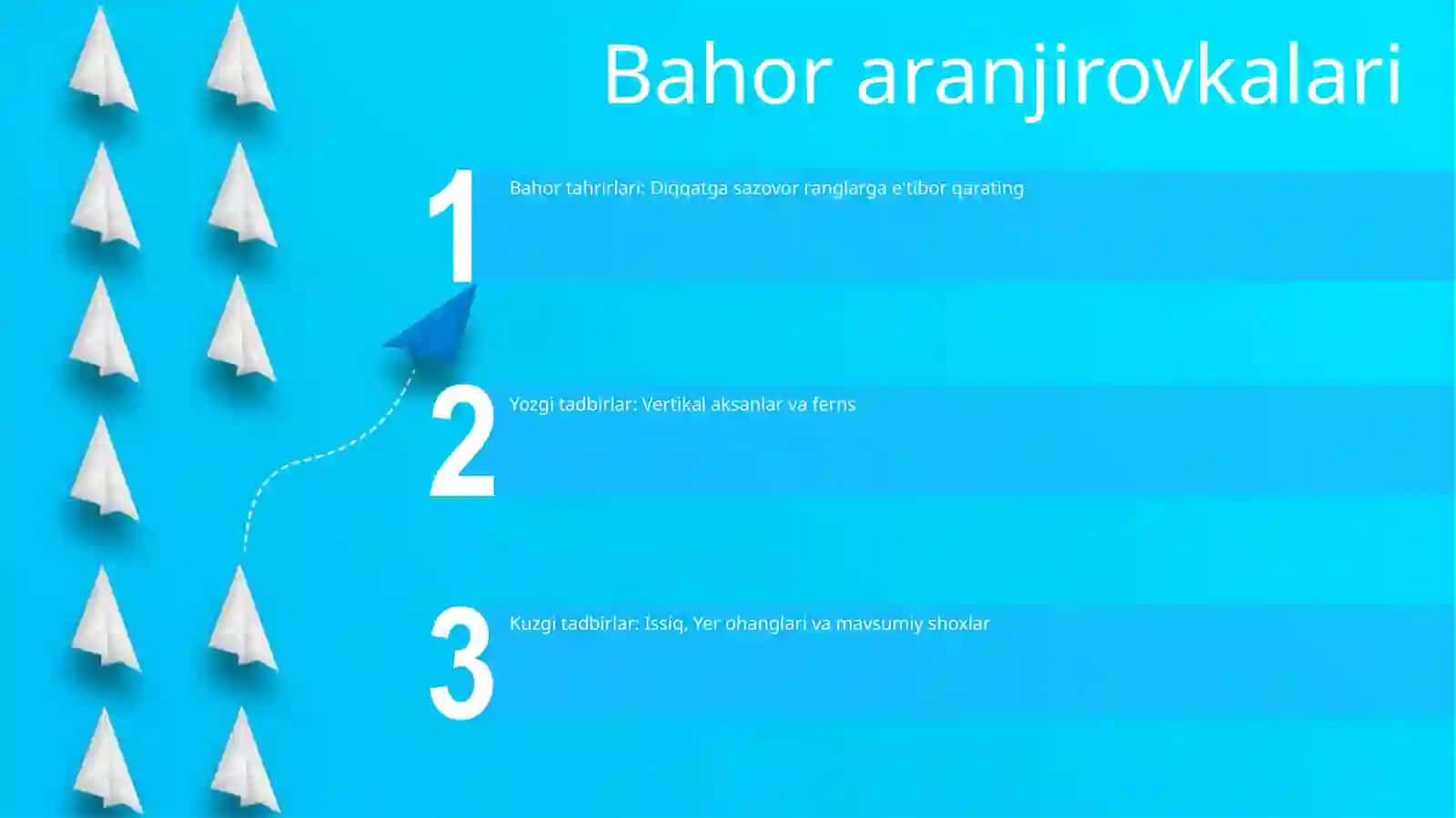 Bahor aranjirovkalari

1

Bahor tahrirlari: Diqqatga sazovor ranglarga e'tibor qarating

2

Yozgi tadbirlar: Vertikal aksanlar va ferns

3

Kuzgi tadbirlar: Issiq, Yer ohanglari va mavsumiy shoxlar